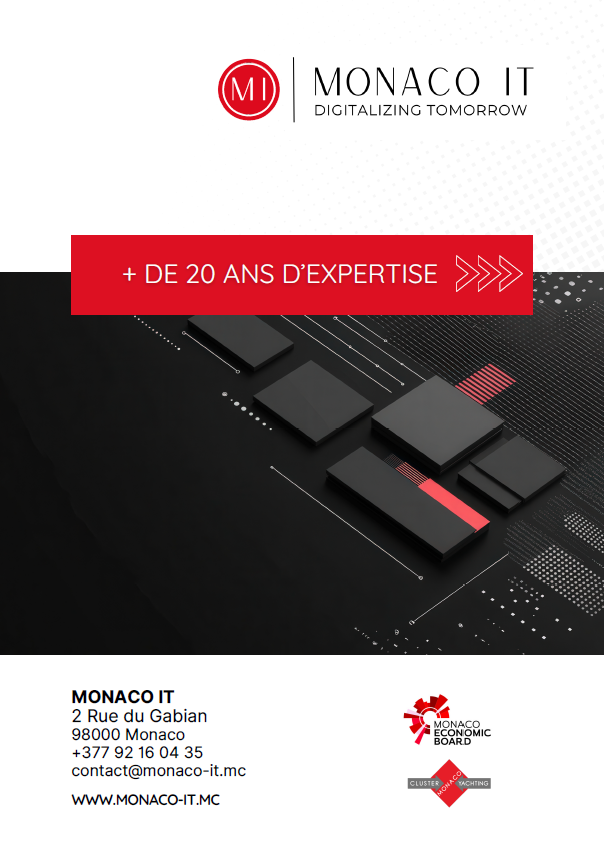 MI
MONACO IT
DIGITALIZING TOMORROW

+ DE 20 ANS D'EXPERTISE

MONACO IT
2 Rue du Gabian
98000 Monaco
+377 92 16 04 35
contact@monaco-it.mc

WWW.MONACO-IT.MC

MONACO ECONOMIC BOARD

CLUSTER MONACO YACHTING